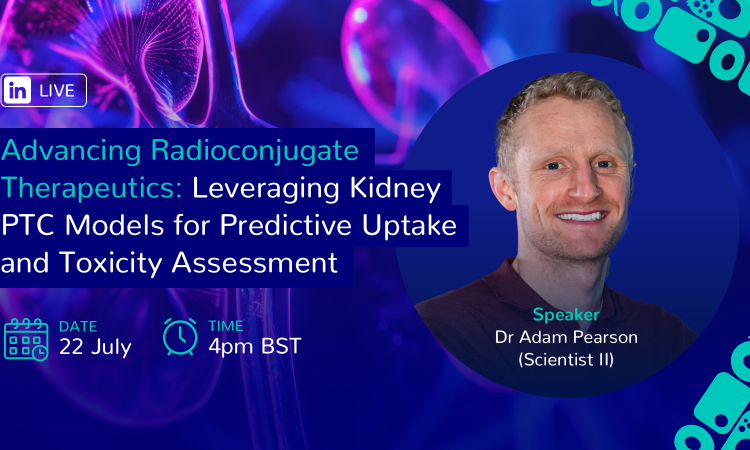 in LIVE

Advancing Radioconjugate Therapeutics: Leveraging Kidney PTC Models for Predictive Uptake and Toxicity Assessment

DATE
22 July

TIME
4pm BST

Speaker
Dr Adam Pearson
(Scientist II)